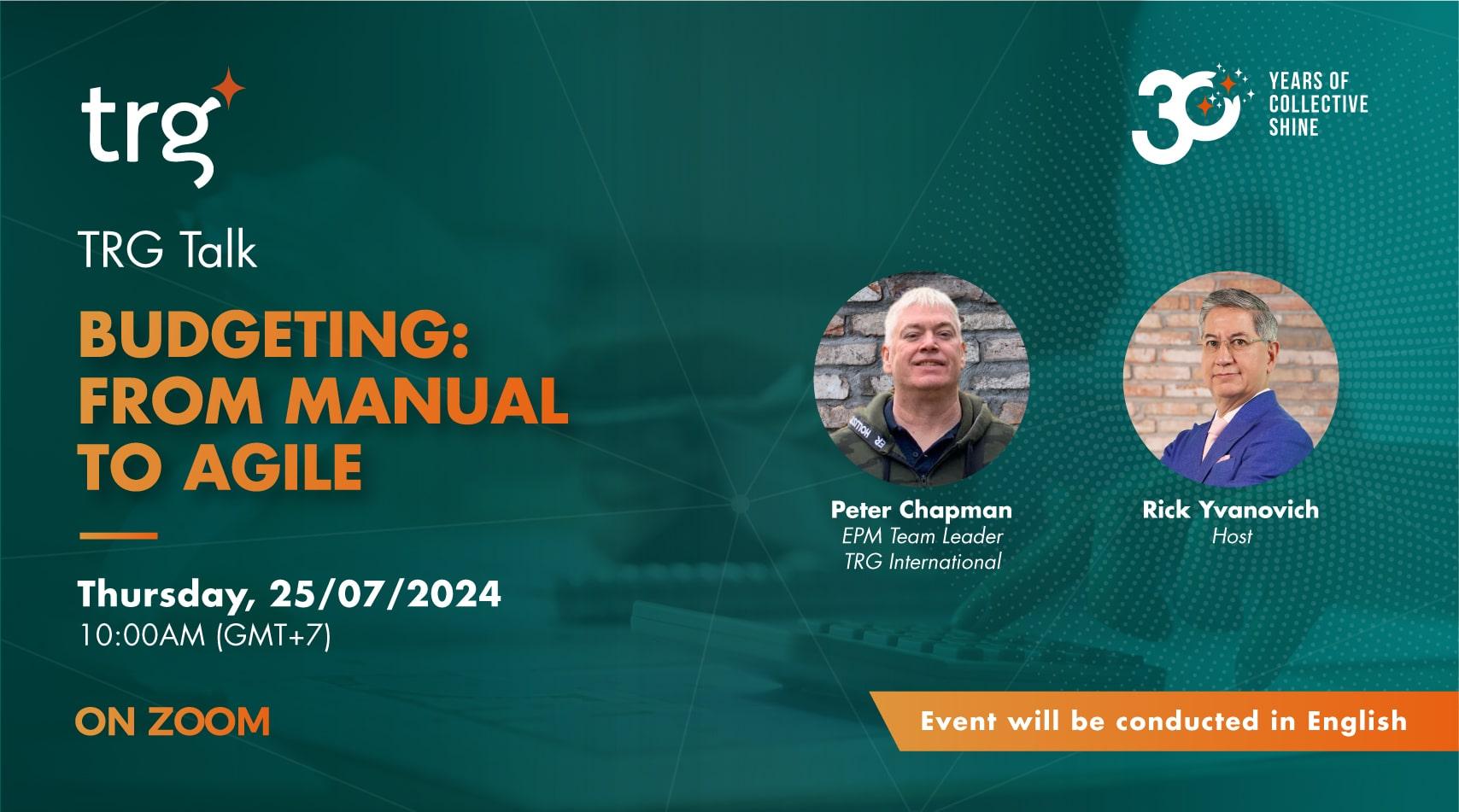 trg

30 YEARS OF COLLECTIVE SHINE

TRG Talk

BUDGETING: FROM MANUAL TO AGILE

Thursday, 25/07/2024
10:00AM (GMT+7)

ON ZOOM

Peter Chapman
EPM Team Leader
TRG International

Rick Yvanovich
Host

Event will be conducted in English